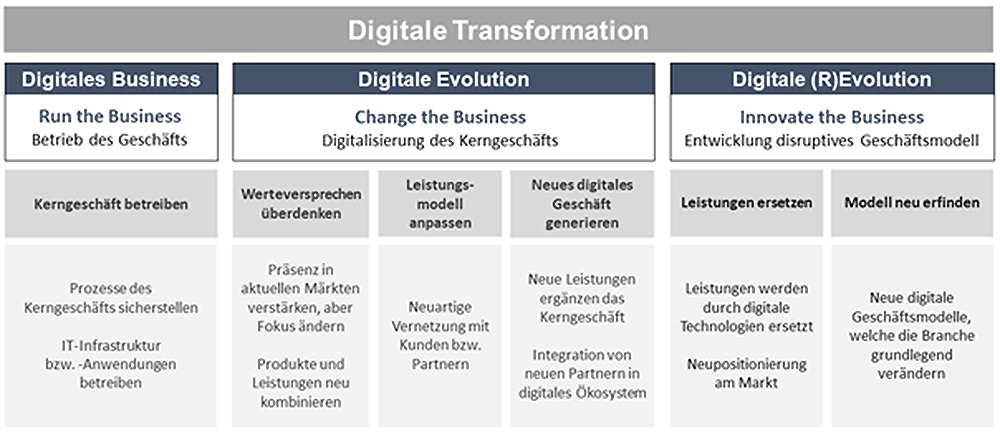 Digitale Transformation

Digitales Business

Run the Business
Betrieb des Geschäfts

Kerngeschäft betreiben

Prozesse des Kerngeschäfts sicherstellen

IT-Infrastruktur bzw. -Anwendungen betreiben

Digitale Evolution

Change the Business
Digitalisierung des Kerngeschäfts

Werteversprechen überdenken

Präsenz in aktuellen Märkten verstärken, aber Fokus ändern

Produkte und Leistungen neu kombinieren

Leistungsmodell anpassen

Neuartige Vernetzung mit Kunden bzw. Partnern

Neues digitales Geschäft generieren

Neue Leistungen ergänzen das Kerngeschäft

Integration von neuen Partnern in digitales Ökosystem

Digitale (R)Evolution

Innovate the Business
Entwicklung disruptives Geschäftsmodell

Leistungen ersetzen

Leistungen werden durch digitale Technologien ersetzt

Neupositionierung am Markt

Modell neu erfinden

Neue digitale Geschäftsmodelle, welche die Branche grundlegend verändern